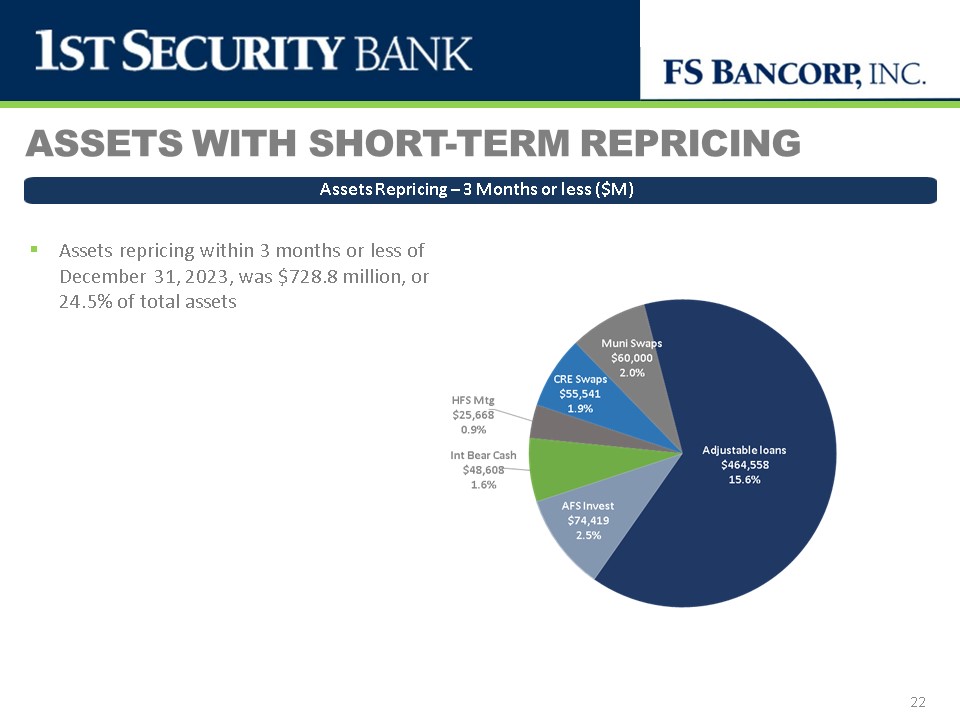 1ST SECURITY BANK

FS BANCORP, INC.

ASSETS WITH SHORT-TERM REPRICING

Assets Repricing – 3 Months or less ($M)

▪ Assets repricing within 3 months or less of December 31, 2023, was $728.8 million, or 24.5% of total assets

Muni Swaps
$60,000
2.0%

CRE Swaps
$55,541
1.9%

HFS Mtg
$25,668
0.9%

Int Bear Cash
$48,608
1.6%

AFS Invest
$74,419
2.5%

Adjustable loans
$464,558
15.6%

22